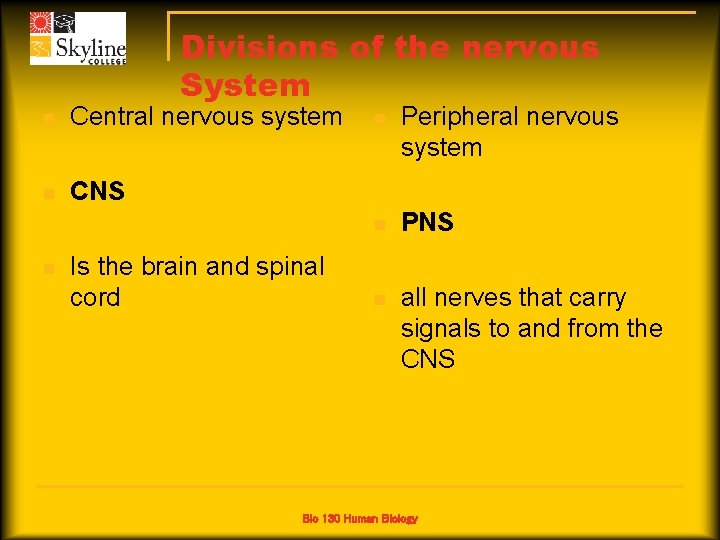 Skyline COLLEGE

Divisions of the nervous System

Central nervous system

CNS

Is the brain and spinal cord

Peripheral nervous system

PNS

all nerves that carry signals to and from the CNS

Bio 130 Human Biology